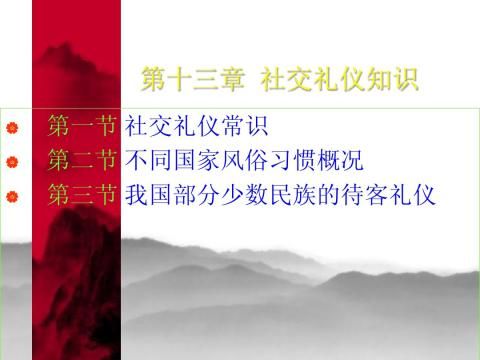 第十三章 社交礼仪知识

第一节 社交礼仪常识
第二节 不同国家风俗习惯概况
第三节 我国部分少数民族的待客礼仪